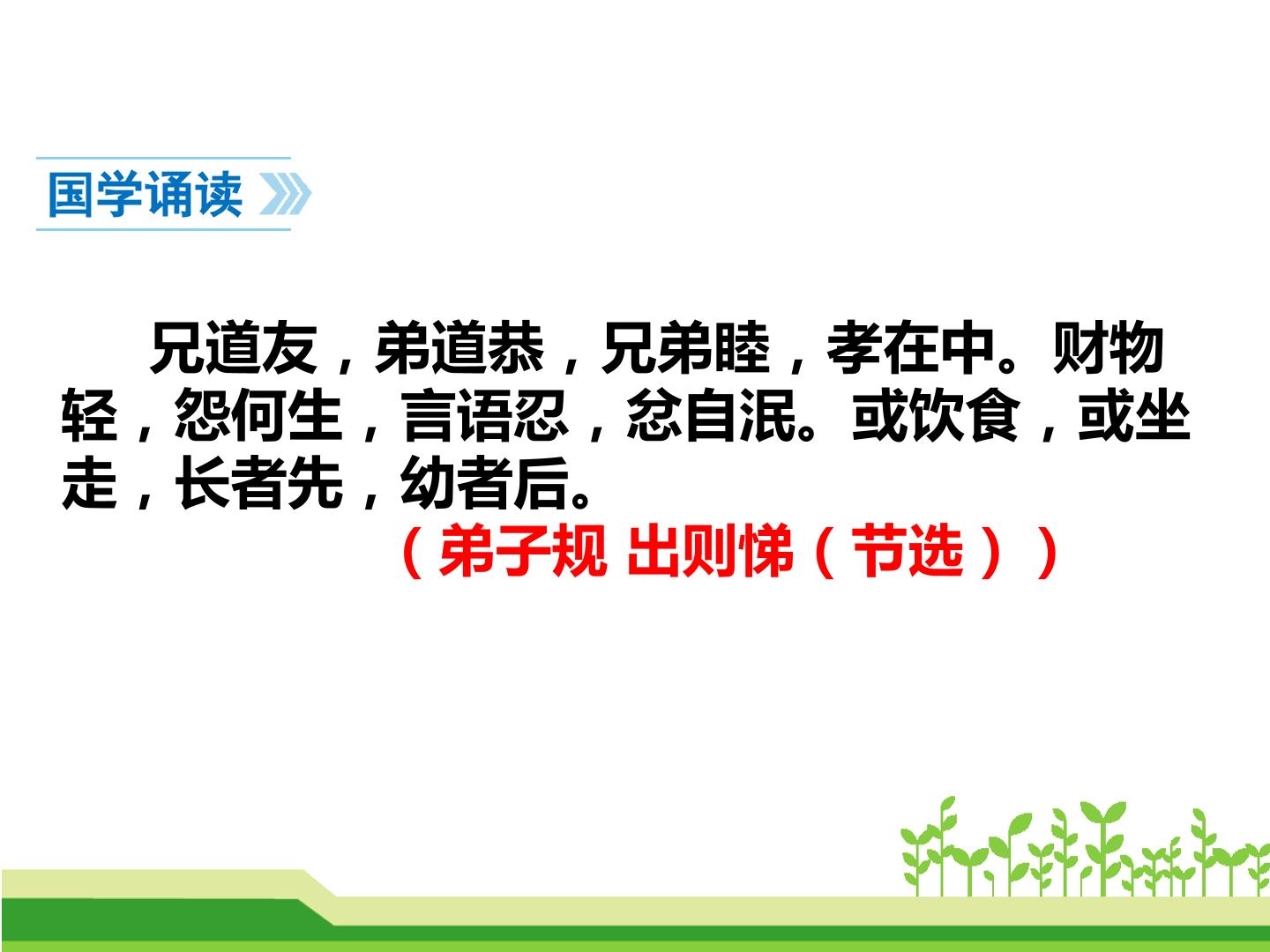 国学诵读

兄道友，弟道恭，兄弟睦，孝在中。财物轻，怨何生，言语忍，忿自泯。或饮食，或坐走，长者先，幼者后。

（弟子规 出则悌（节选））